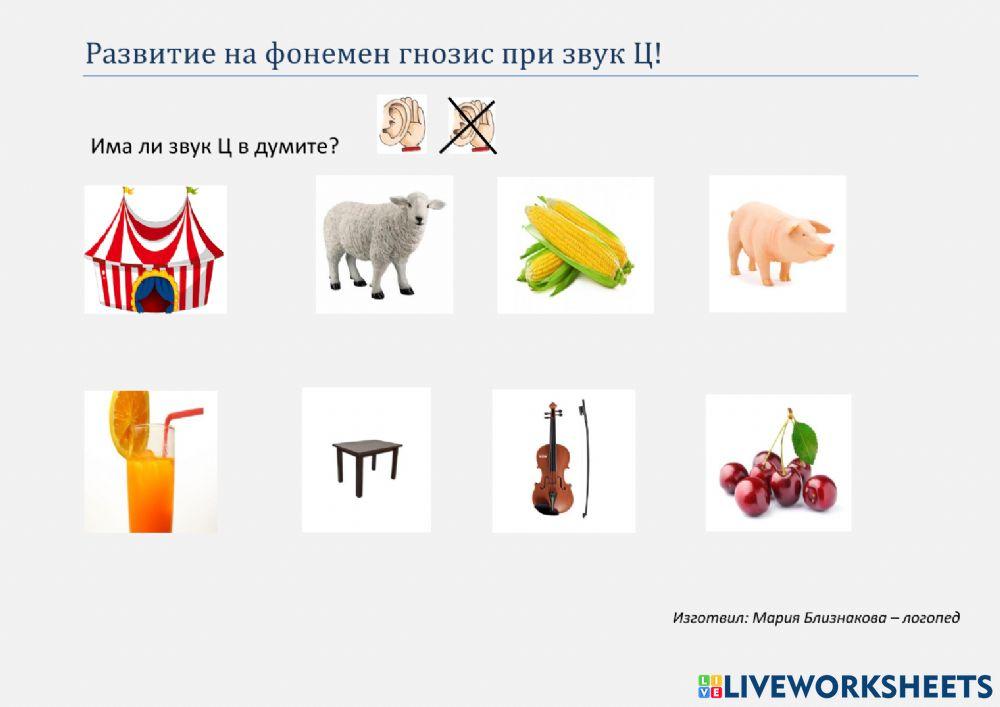 Развитие на фонемен гнозис при звук Ц!

Има ли звук Ц в думите?

Изготвил: Мария Близнакова – логопед

LIVEWORKSHEETS